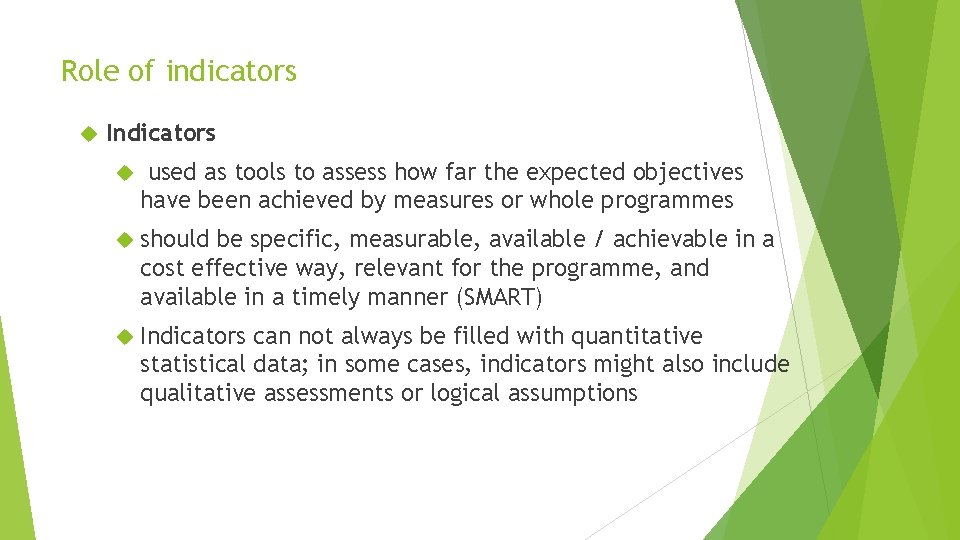 Role of indicators

Indicators

used as tools to assess how far the expected objectives have been achieved by measures or whole programmes

should be specific, measurable, available / achievable in a cost effective way, relevant for the programme, and available in a timely manner (SMART)

Indicators can not always be filled with quantitative statistical data; in some cases, indicators might also include qualitative assessments or logical assumptions